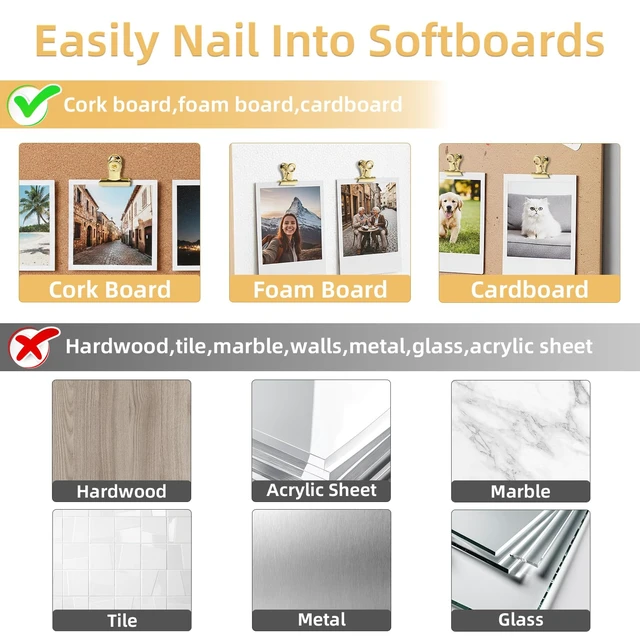 Easily Nail Into Softboards

Cork board,foam board,cardboard

Cork Board

Foam Board

Cardboard

Hardwood,tile,marble,walls,metal,glass,acrylic sheet

Hardwood

Acrylic Sheet

Marble

Tile

Metal

Glass